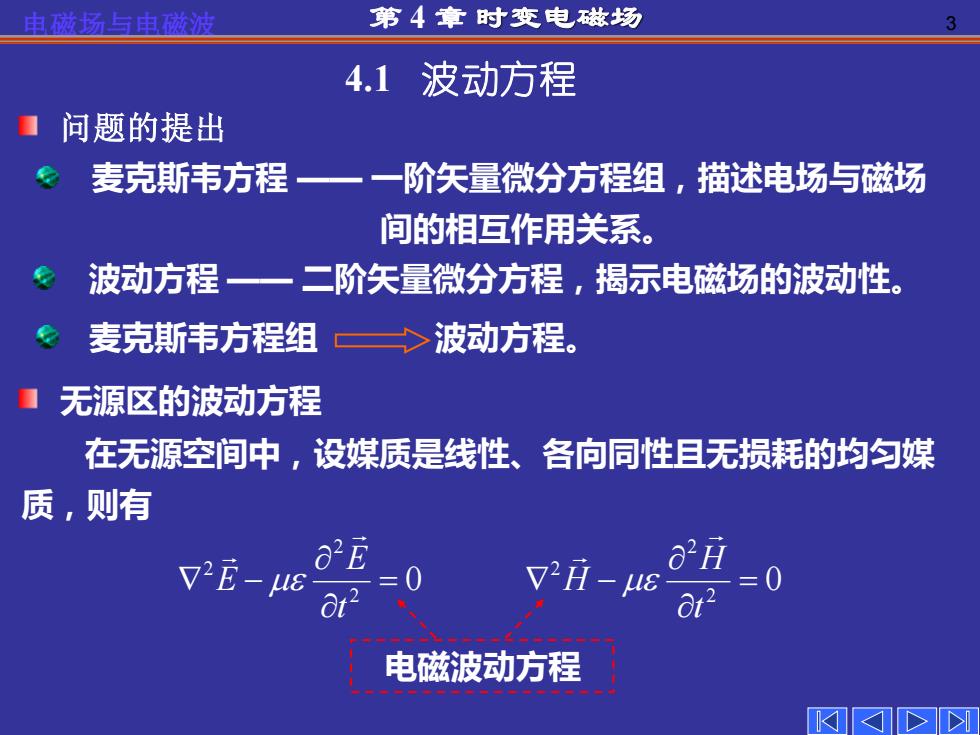 电磁场与电磁波　第 4 章 时变电磁场　3

4.1　波动方程

问题的提出

麦克斯韦方程 —— 一阶矢量微分方程组，描述电场与磁场间的相互作用关系。

波动方程 —— 二阶矢量微分方程，揭示电磁场的波动性。

麦克斯韦方程组 波动方程。

无源区的波动方程

在无源空间中，设媒质是线性、各向同性且无损耗的均匀媒质，则有

$\nabla^2 \vec{E} - \mu\varepsilon \frac{\partial^2 \vec{E}}{\partial t^2} = 0$　$\nabla^2 \vec{H} - \mu\varepsilon \frac{\partial^2 \vec{H}}{\partial t^2} = 0$

电磁波动方程